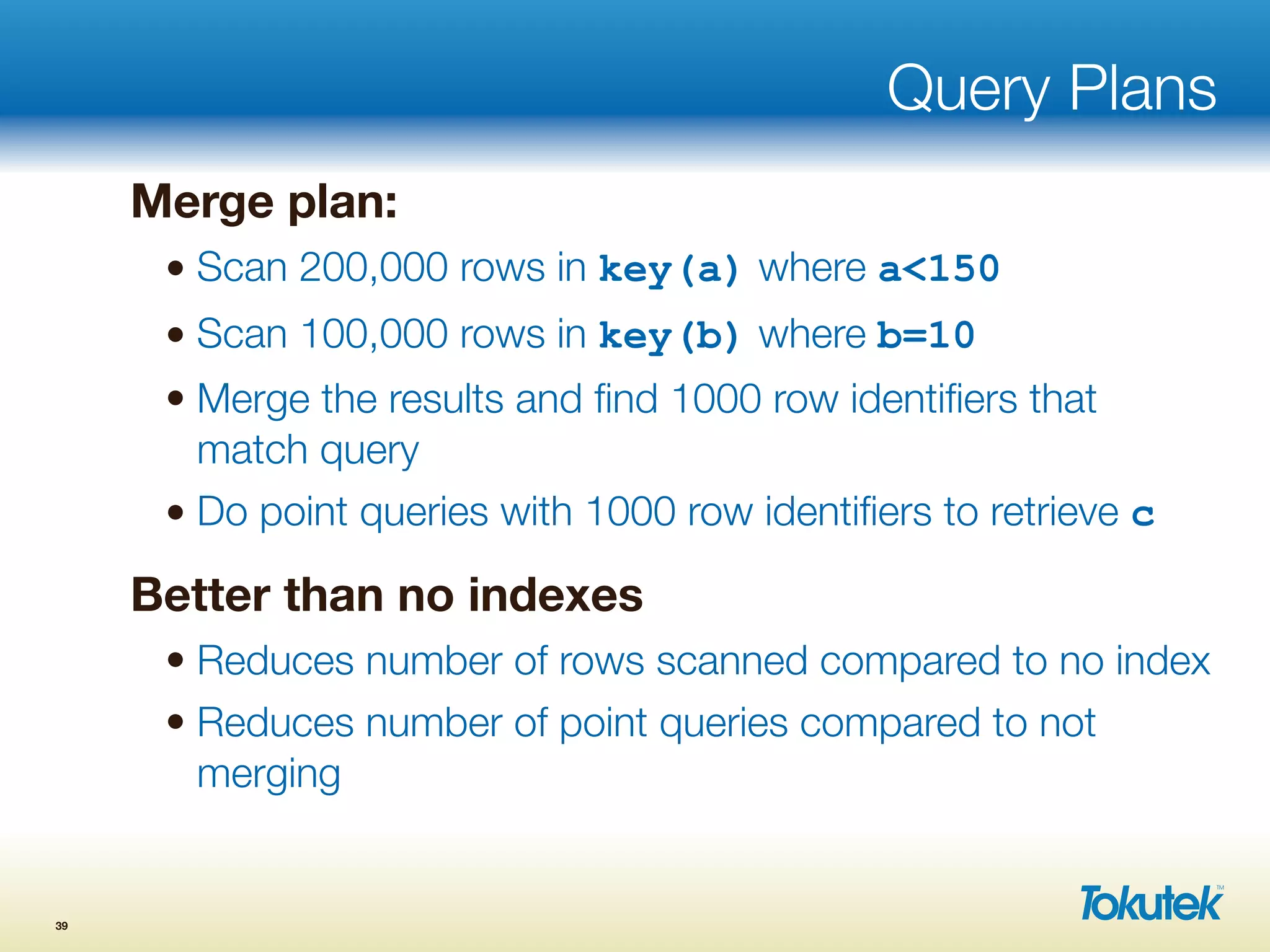 Query Plans

Merge plan:

• Scan 200,000 rows in key(a) where a<150
• Scan 100,000 rows in key(b) where b=10
• Merge the results and find 1000 row identifiers that match query
• Do point queries with 1000 row identifiers to retrieve c

Better than no indexes

• Reduces number of rows scanned compared to no index
• Reduces number of point queries compared to not merging

39

Tokutek™